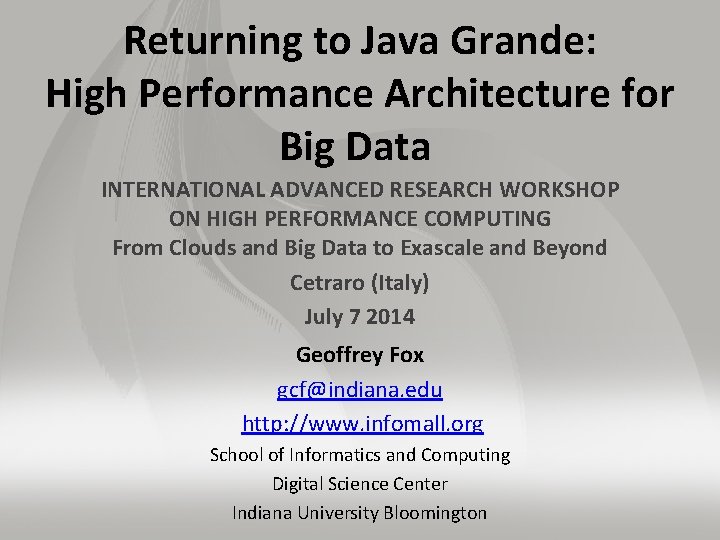 Returning to Java Grande: High Performance Architecture for Big Data

INTERNATIONAL ADVANCED RESEARCH WORKSHOP ON HIGH PERFORMANCE COMPUTING
From Clouds and Big Data to Exascale and Beyond
Cetraro (Italy)
July 7 2014

Geoffrey Fox
gcf@indiana.edu
http://www.infomall.org
School of Informatics and Computing
Digital Science Center
Indiana University Bloomington